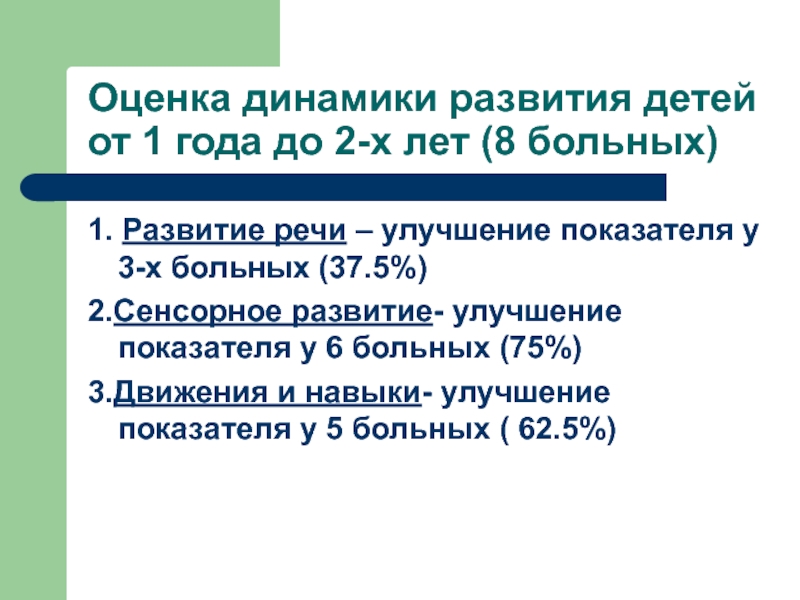 Оценка динамики развития детей от 1 года до 2-х лет (8 больных)

1. Развитие речи – улучшение показателя у 3-х больных (37.5%)

2.Сенсорное развитие- улучшение показателя у 6 больных (75%)

3.Движения и навыки- улучшение показателя у 5 больных ( 62.5%)